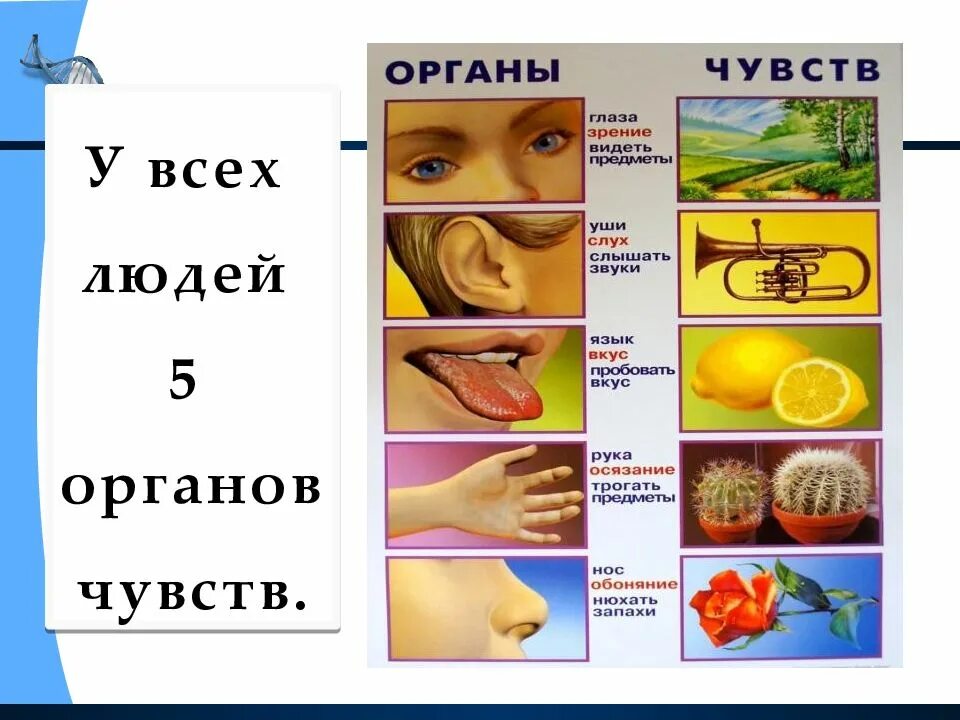 У всех людей 5 органов чувств.

ОРГАНЫ ЧУВСТВ

глаза
зрение
видеть предметы

уши
слух
слышать звуки

язык
вкус
пробовать вкус

рука
осязание
трогать предметы

нос
обоняние
нюхать запахи